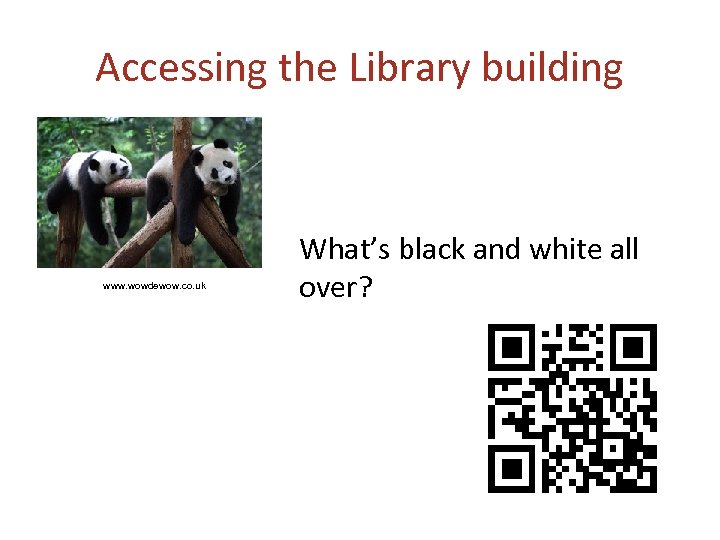 Accessing the Library building

www.wowdewow.co.uk

What's black and white all over?